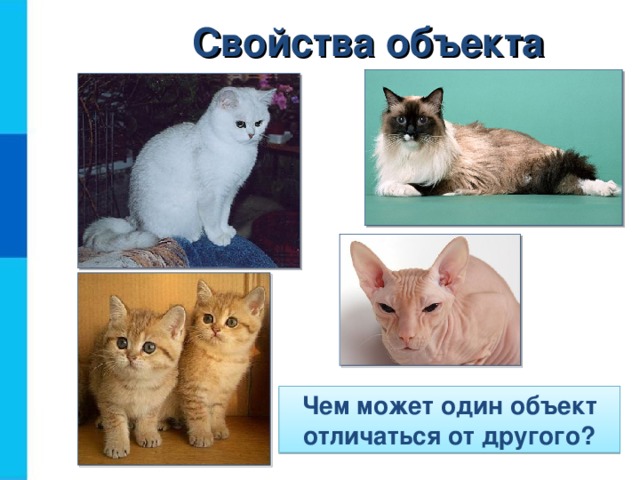 Свойства объекта

Чем может один объект отличаться от другого?